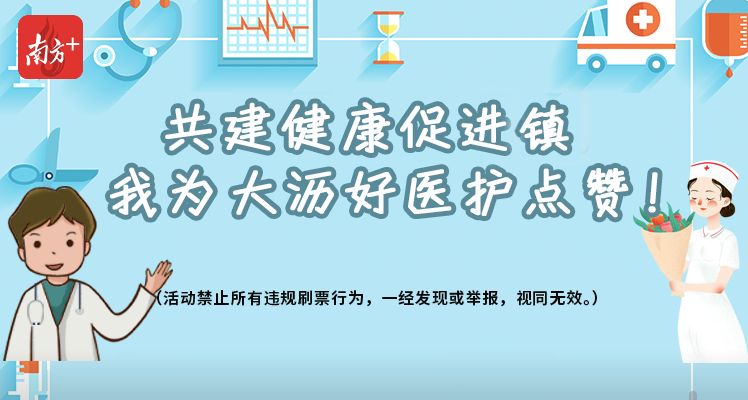 南方+

共建健康促进镇
我为大沥好医护点赞！

（活动禁止所有违规刷票行为，一经发现或举报，视同无效。）